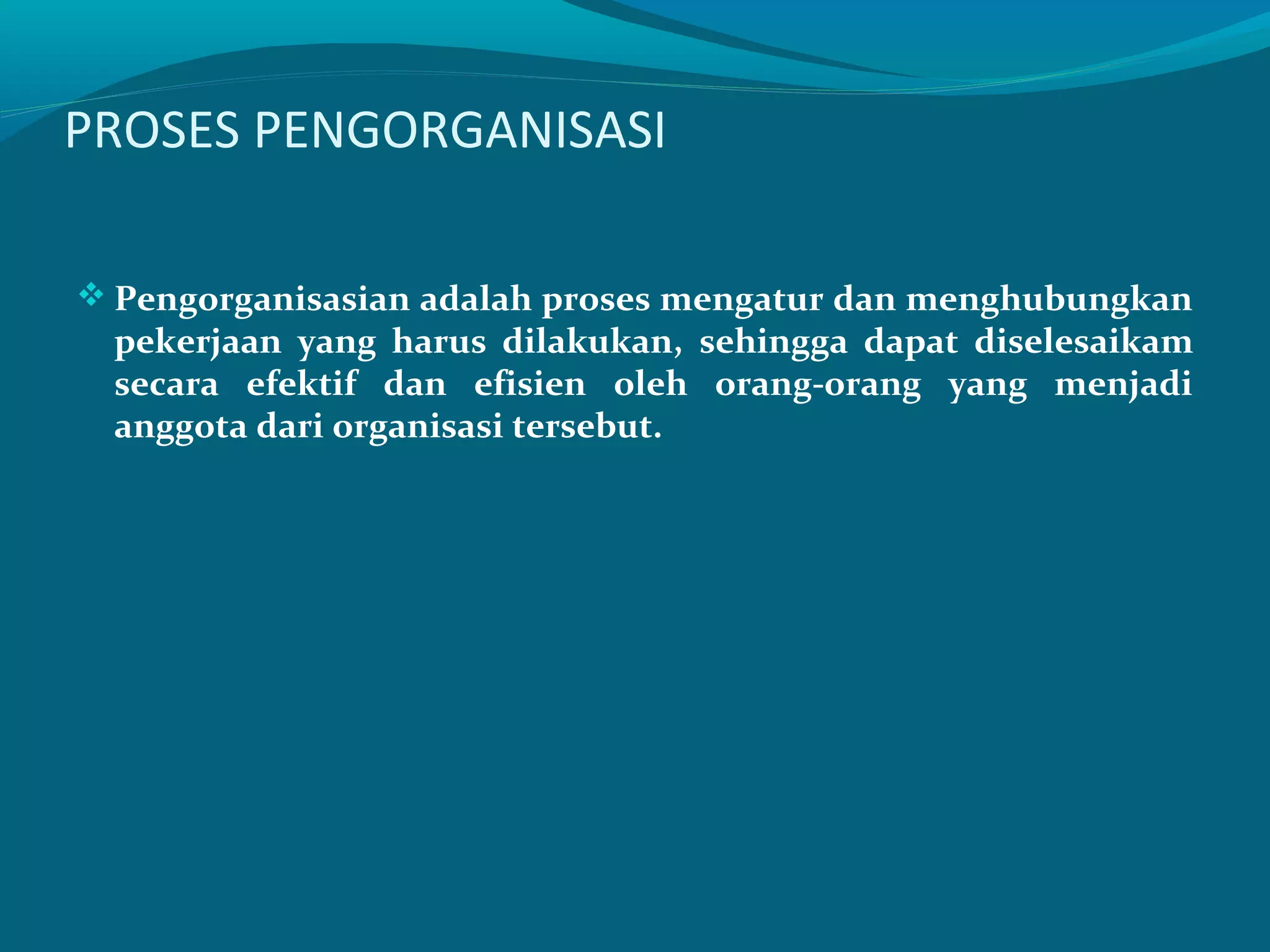 PROSES PENGORGANISASI

❖ Pengorganisasian adalah proses mengatur dan menghubungkan pekerjaan yang harus dilakukan, sehingga dapat diselesaikam secara efektif dan efisien oleh orang-orang yang menjadi anggota dari organisasi tersebut.